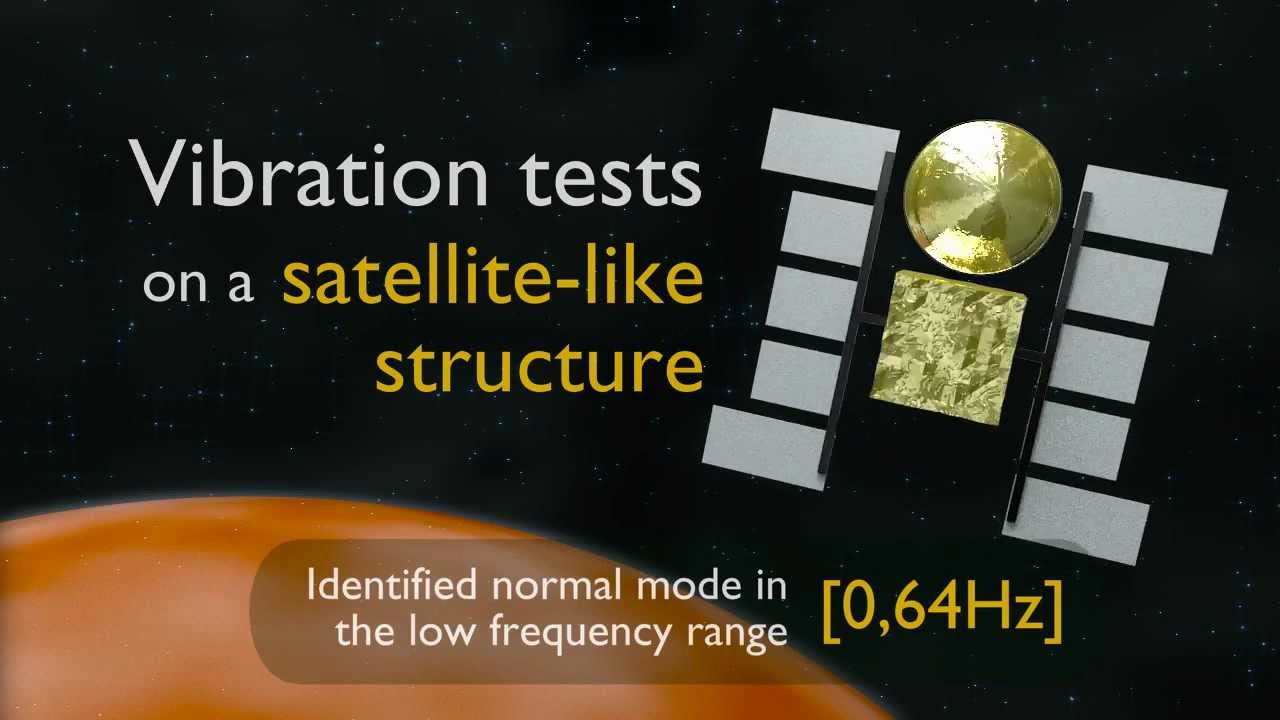 Vibration tests on a satellite-like structure

Identified normal mode in the low frequency range [0,64Hz]